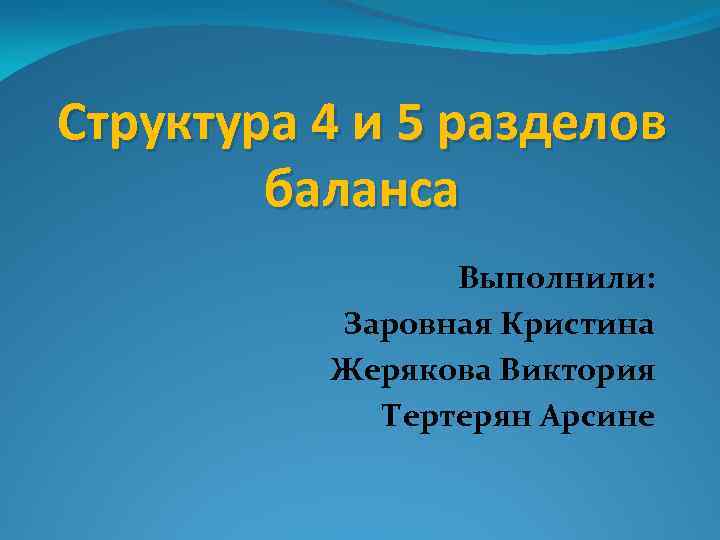 Структура 4 и 5 разделов баланса

Выполнили:
Заровная Кристина
Жерякова Виктория
Тертерян Арсине